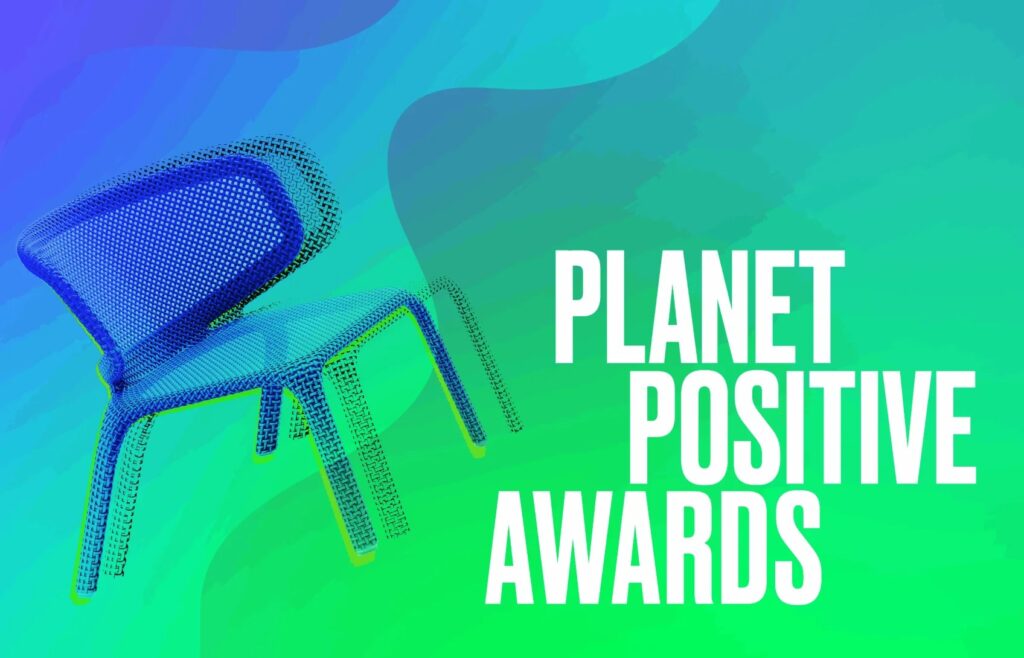 PLANET
POSITIVE
AWARDS